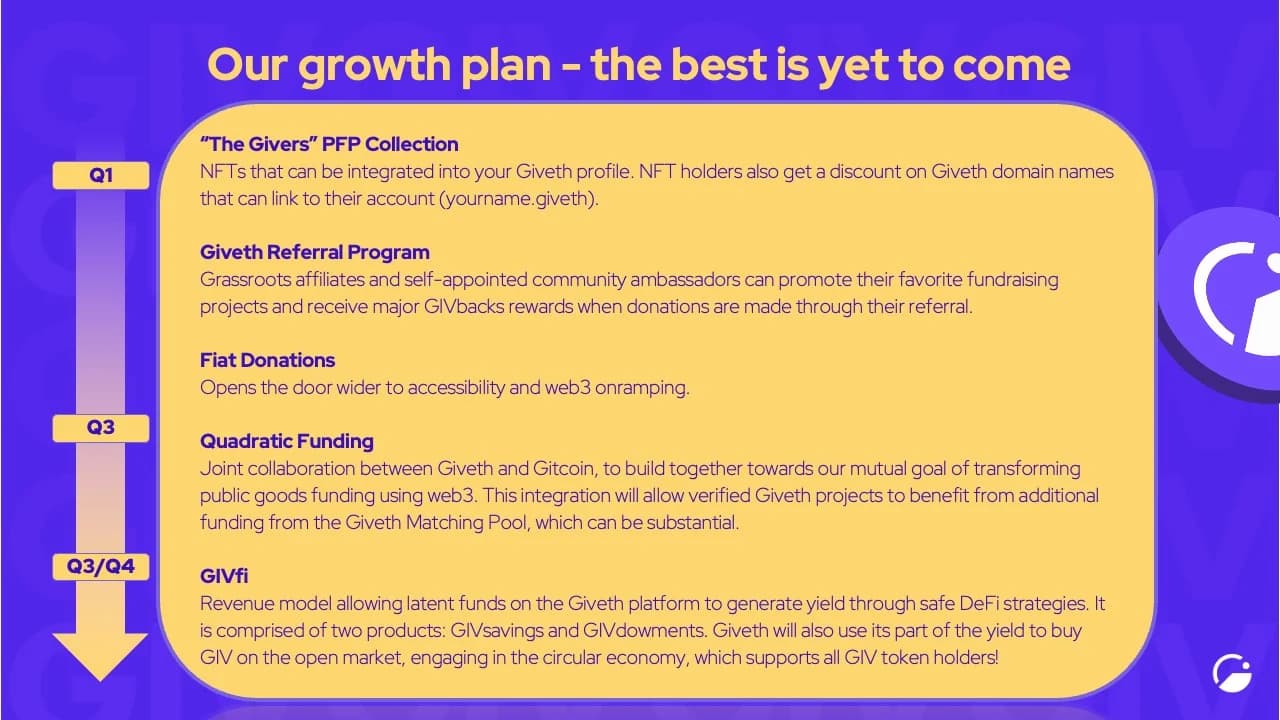 Our growth plan - the best is yet to come

Q1

Q3

Q3/Q4

"The Givers" PFP Collection
NFTs that can be integrated into your Giveth profile. NFT holders also get a discount on Giveth domain names that can link to their account (yourname.giveth).

Giveth Referral Program
Grassroots affiliates and self-appointed community ambassadors can promote their favorite fundraising projects and receive major GIVbacks rewards when donations are made through their referral.

Fiat Donations
Opens the door wider to accessibility and web3 onramping.

Quadratic Funding
Joint collaboration between Giveth and Gitcoin, to build together towards our mutual goal of transforming public goods funding using web3. This integration will allow verified Giveth projects to benefit from additional funding from the Giveth Matching Pool, which can be substantial.

GIVfi
Revenue model allowing latent funds on the Giveth platform to generate yield through safe DeFi strategies. It is comprised of two products: GIVsavings and GIVdowments. Giveth will also use its part of the yield to buy GIV on the open market, engaging in the circular economy, which supports all GIV token holders!